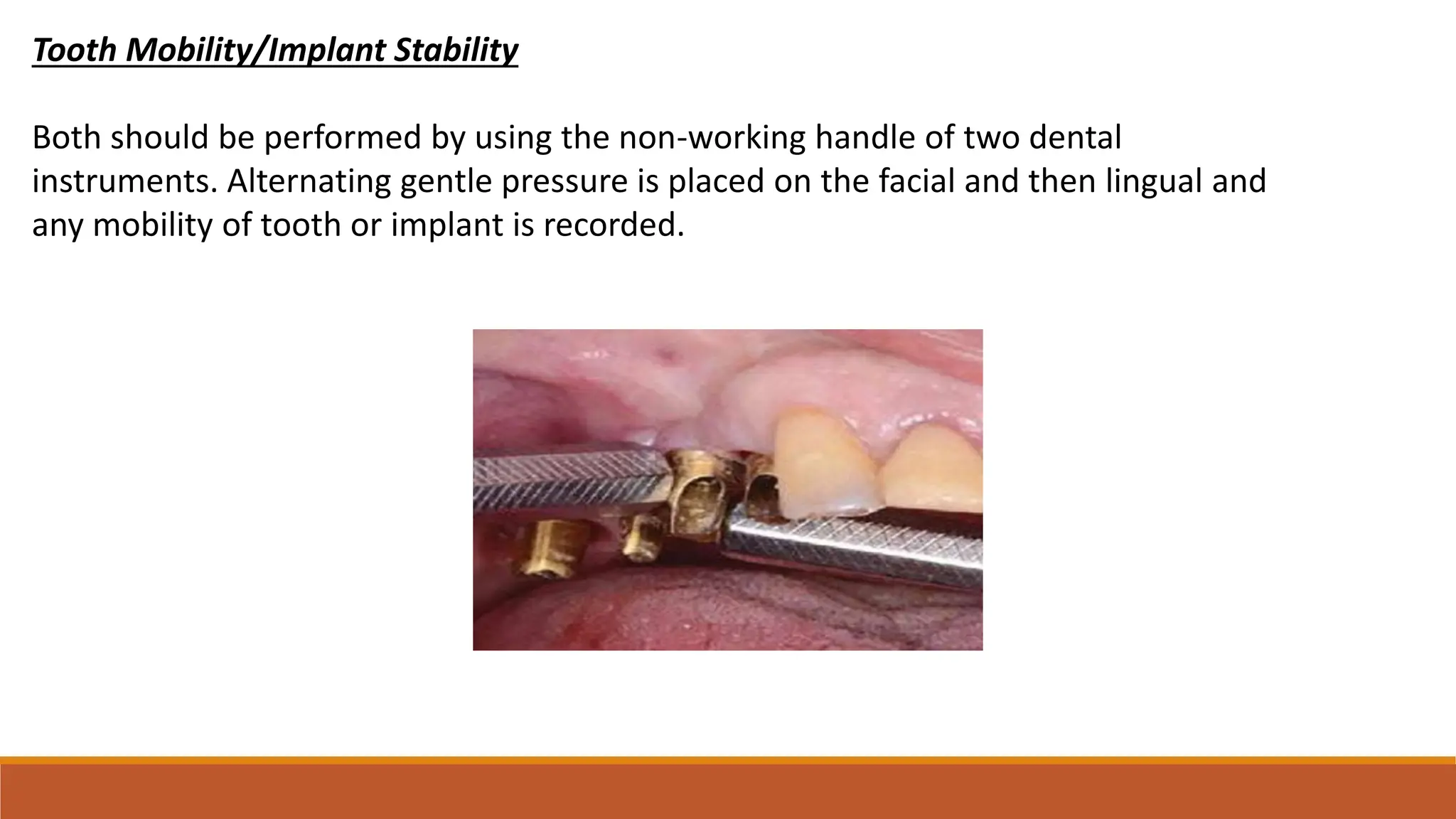 Tooth Mobility/Implant Stability

Both should be performed by using the non-working handle of two dental instruments. Alternating gentle pressure is placed on the facial and then lingual and any mobility of tooth or implant is recorded.